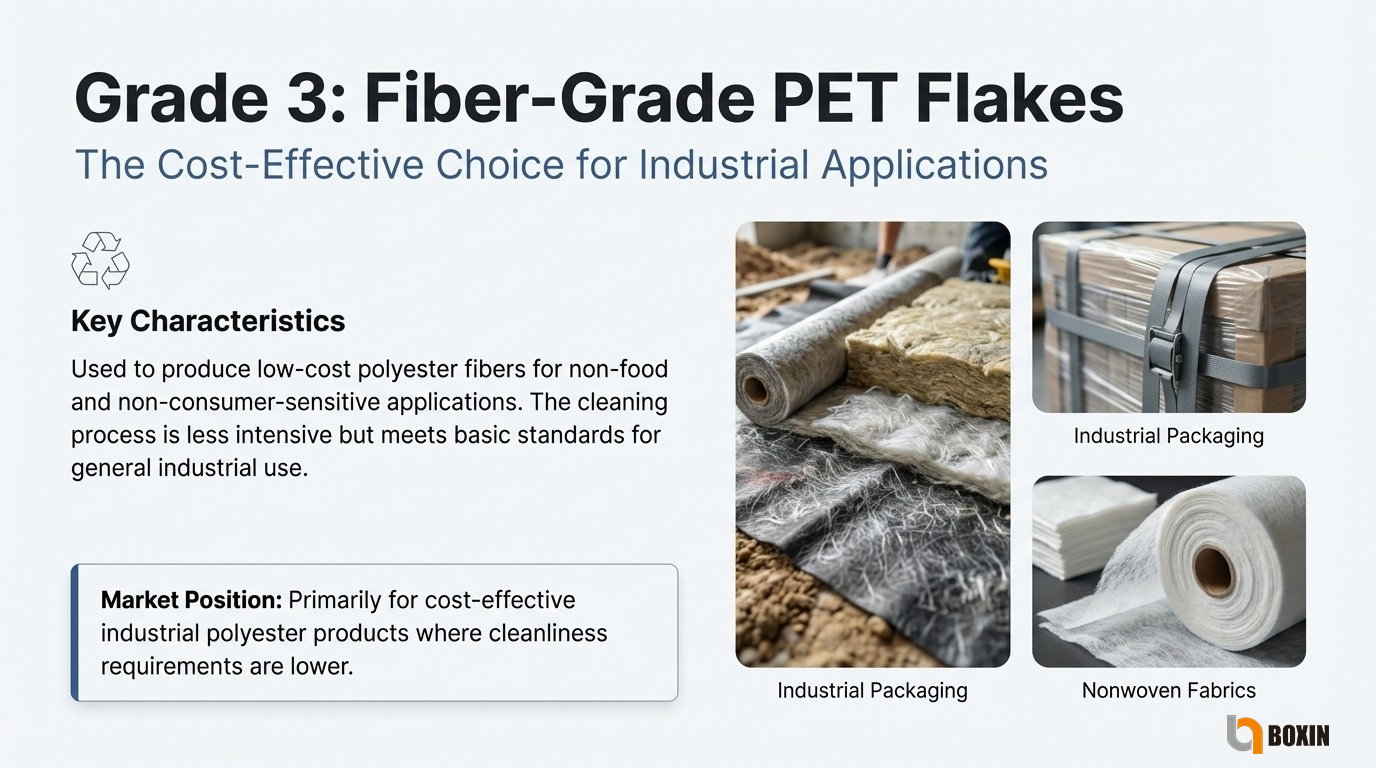 Grade 3: Fiber-Grade PET Flakes
The Cost-Effective Choice for Industrial Applications

Key Characteristics

Used to produce low-cost polyester fibers for non-food and non-consumer-sensitive applications. The cleaning process is less intensive but meets basic standards for general industrial use.

Market Position: Primarily for cost-effective industrial polyester products where cleanliness requirements are lower.

Industrial Packaging

Industrial Packaging

Nonwoven Fabrics

BOXIN